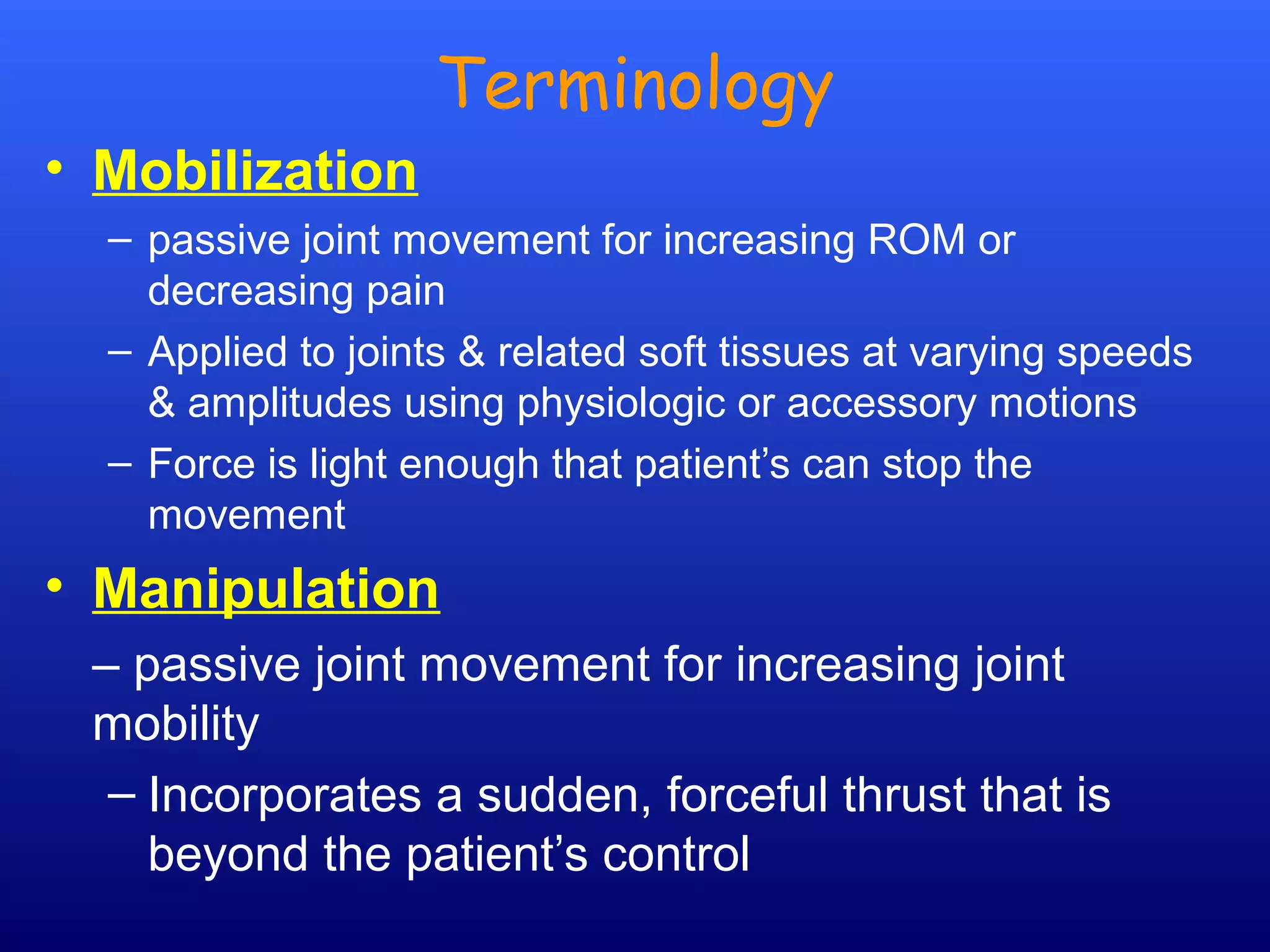 Terminology

• Mobilization

– passive joint movement for increasing ROM or decreasing pain

– Applied to joints & related soft tissues at varying speeds & amplitudes using physiologic or accessory motions

– Force is light enough that patient’s can stop the movement

• Manipulation

– passive joint movement for increasing joint mobility

– Incorporates a sudden, forceful thrust that is beyond the patient’s control